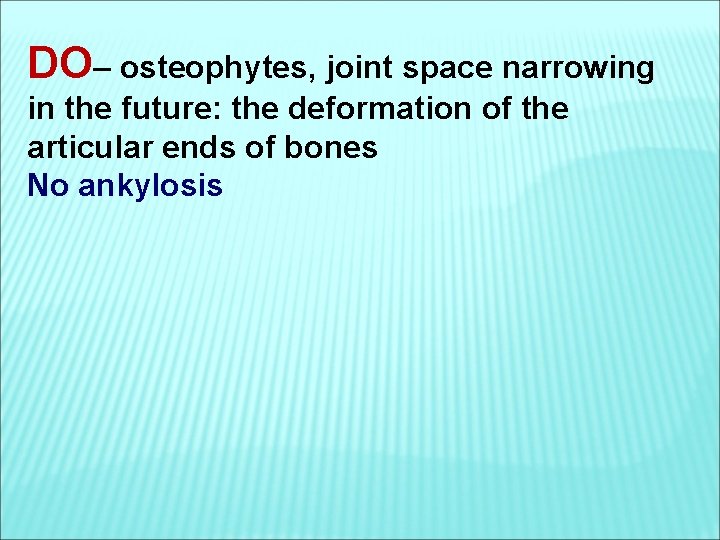 DO– osteophytes, joint space narrowing in the future: the deformation of the articular ends of bones
No ankylosis